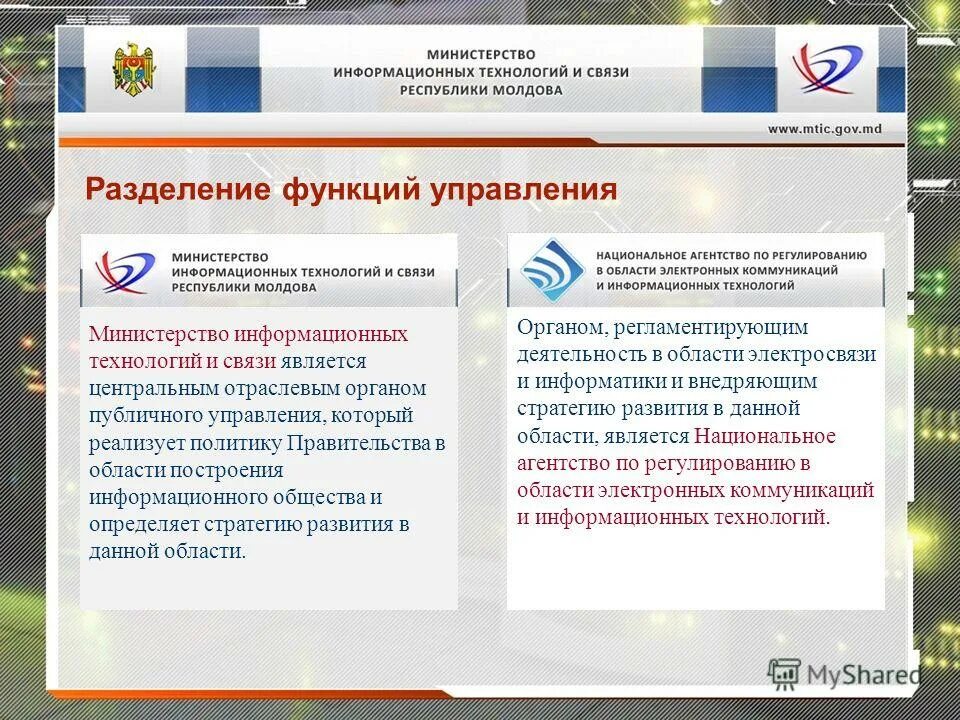 МИНИСТЕРСТВО
ИНФОРМАЦИОННЫХ ТЕХНОЛОГИЙ И СВЯЗИ
РЕСПУБЛИКИ МОЛДОВА

www.mtic.gov.md

Разделение функций управления

МИНИСТЕРСТВО
ИНФОРМАЦИОННЫХ ТЕХНОЛОГИЙ И СВЯЗИ
РЕСПУБЛИКИ МОЛДОВА

Министерство информационных технологий и связи является центральным отраслевым органом публичного управления, который реализует политику Правительства в области построения информационного общества и определяет стратегию развития в данной области.

НАЦИОНАЛЬНОЕ АГЕНТСТВО ПО РЕГУЛИРОВАНИЮ
В ОБЛАСТИ ЭЛЕКТРОННЫХ КОММУНИКАЦИЙ
И ИНФОРМАЦИОННЫХ ТЕХНОЛОГИЙ

Органом, регламентирующим деятельность в области электросвязи и информатики и внедряющим стратегию развития в данной области, является Национальное агентство по регулированию в области электронных коммуникаций и информационных технологий.

MyShared